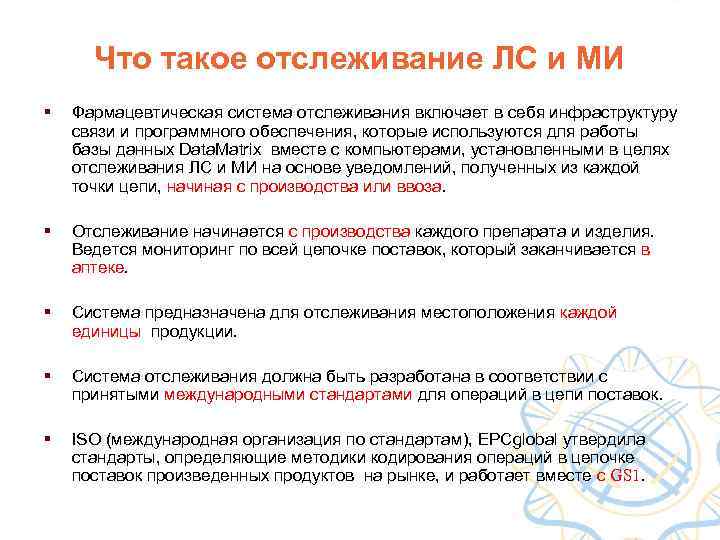 Что такое отслеживание ЛС и МИ

▪ Фармацевтическая система отслеживания включает в себя инфраструктуру связи и программного обеспечения, которые используются для работы базы данных DataMatrix вместе с компьютерами, установленными в целях отслеживания ЛС и МИ на основе уведомлений, полученных из каждой точки цепи, начиная с производства или ввоза.

▪ Отслеживание начинается с производства каждого препарата и изделия. Ведется мониторинг по всей цепочке поставок, который заканчивается в аптеке.

▪ Система предназначена для отслеживания местоположения каждой единицы продукции.

▪ Система отслеживания должна быть разработана в соответствии с принятыми международными стандартами для операций в цепи поставок.

▪ ISO (международная организация по стандартам), EPCglobal утвердила стандарты, определяющие методики кодирования операций в цепочке поставок произведенных продуктов на рынке, и работает вместе с GS1.